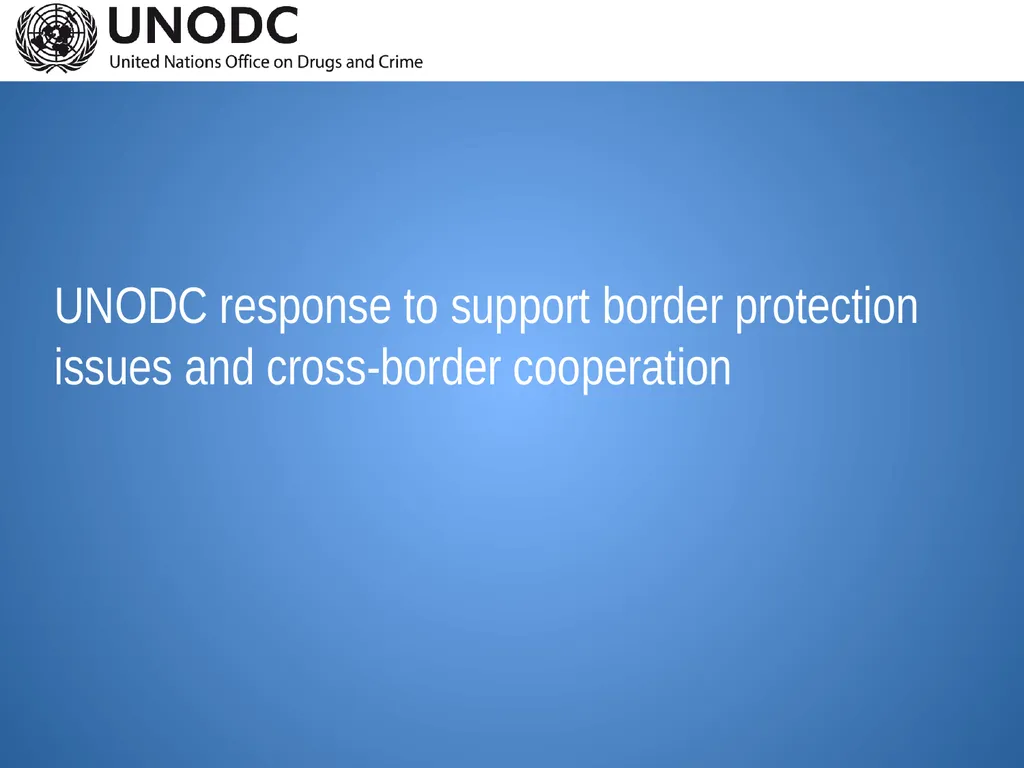 UNODC
United Nations Office on Drugs and Crime

UNODC response to support border protection issues and cross-border cooperation